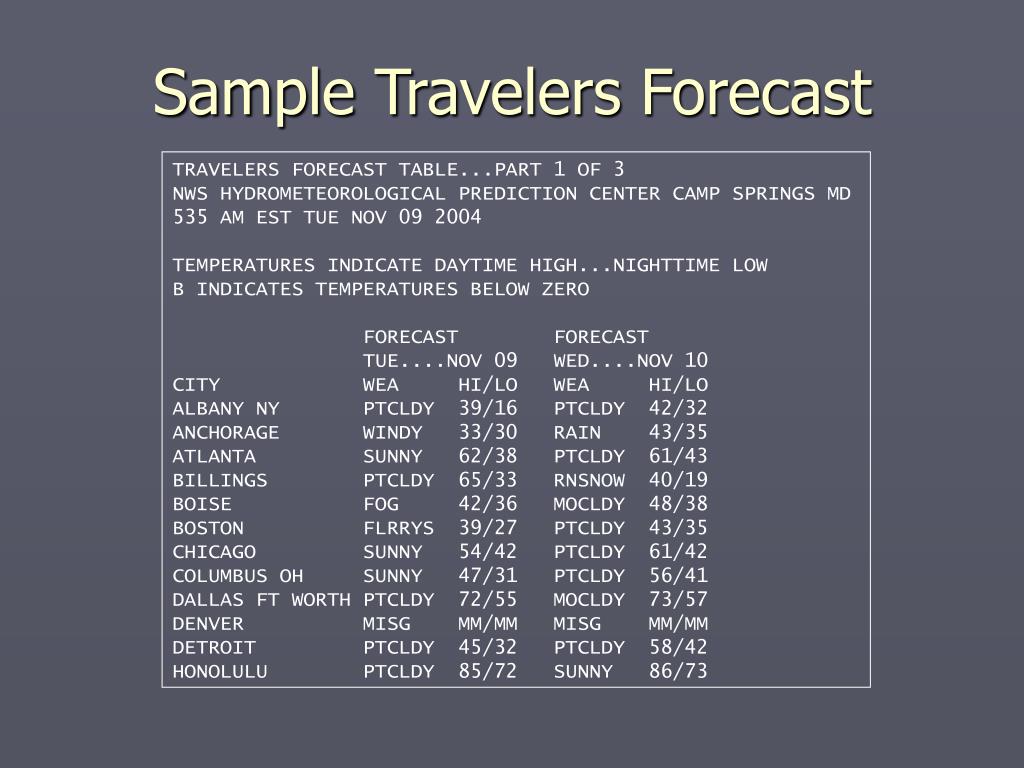 Sample Travelers Forecast

TRAVELERS FORECAST TABLE...PART 1 OF 3
NWS HYDROMETEOROLOGICAL PREDICTION CENTER CAMP SPRINGS MD
535 AM EST TUE NOV 09 2004

TEMPERATURES INDICATE DAYTIME HIGH...NIGHTTIME LOW
B INDICATES TEMPERATURES BELOW ZERO

|  | FORECAST |  | FORECAST |  |
|---|---|---|---|---|
|  | TUE....NOV 09 |  | WED....NOV 10 |  |
| CITY | WEA | HI/LO | WEA | HI/LO |
| ALBANY NY | PTCLDY | 39/16 | PTCLDY | 42/32 |
| ANCHORAGE | WINDY | 33/30 | RAIN | 43/35 |
| ATLANTA | SUNNY | 62/38 | PTCLDY | 61/43 |
| BILLINGS | PTCLDY | 65/33 | RNSNOW | 40/19 |
| BOISE | FOG | 42/36 | MOCLDY | 48/38 |
| BOSTON | FLRRYS | 39/27 | PTCLDY | 43/35 |
| CHICAGO | SUNNY | 54/42 | PTCLDY | 61/42 |
| COLUMBUS OH | SUNNY | 47/31 | PTCLDY | 56/41 |
| DALLAS FT WORTH | PTCLDY | 72/55 | MOCLDY | 73/57 |
| DENVER | MISG | MM/MM | MISG | MM/MM |
| DETROIT | PTCLDY | 45/32 | PTCLDY | 58/42 |
| HONOLULU | PTCLDY | 85/72 | SUNNY | 86/73 |